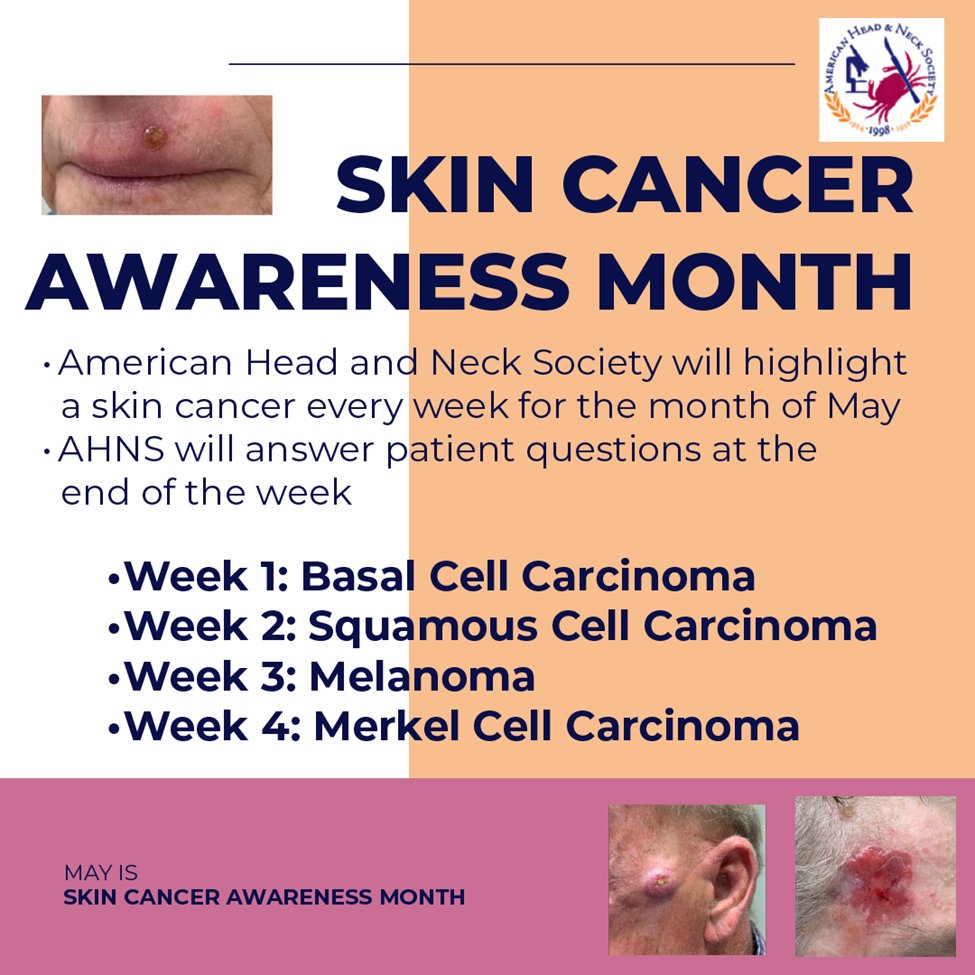 AMERICAN HEAD & NECK SOCIETY
1954 · 1998 · 1958

SKIN CANCER AWARENESS MONTH

• American Head and Neck Society will highlight a skin cancer every week for the month of May
• AHNS will answer patient questions at the end of the week

•Week 1: Basal Cell Carcinoma
•Week 2: Squamous Cell Carcinoma
•Week 3: Melanoma
•Week 4: Merkel Cell Carcinoma

MAY IS
SKIN CANCER AWARENESS MONTH